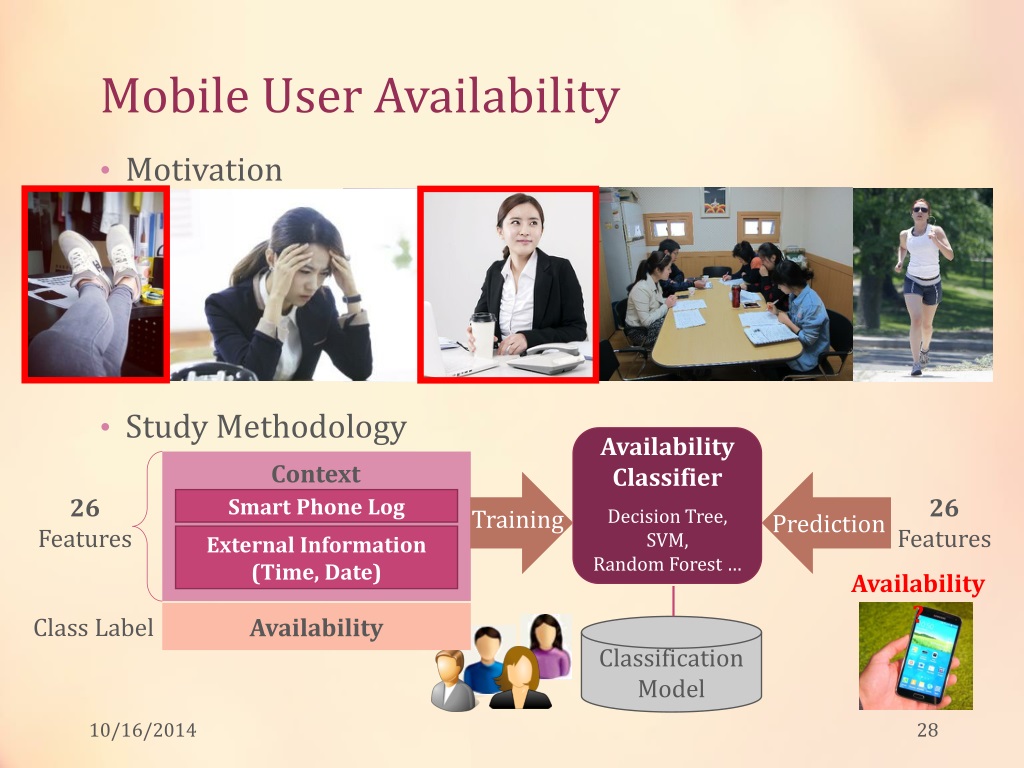 Mobile User Availability

• Motivation

• Study Methodology

26
Features

Context

Smart Phone Log

External Information
(Time, Date)

Class Label

Availability

Training

Availability
Classifier

Decision Tree,
SVM,
Random Forest …

Classification
Model

Prediction

26
Features

Availability
?

10/16/2014

28